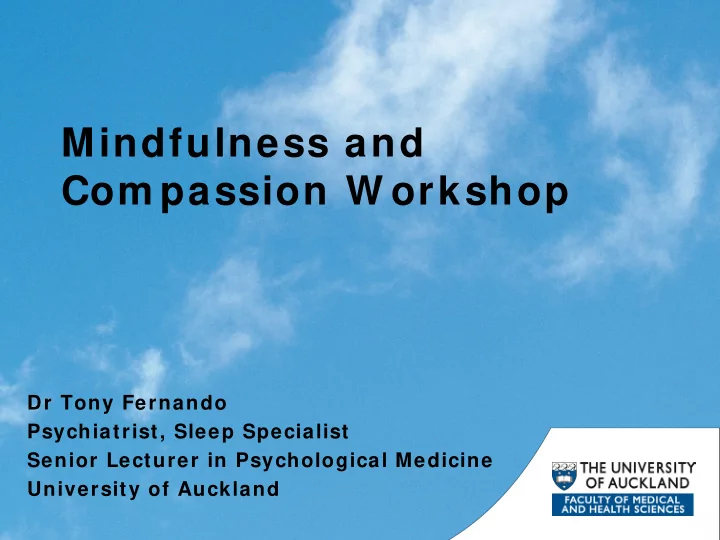 Mindfulness and Compassion Workshop

Dr Tony Fernando
Psychiatrist, Sleep Specialist
Senior Lecturer in Psychological Medicine
University of Auckland

THE UNIVERSITY OF AUCKLAND
FACULTY OF MEDICAL AND HEALTH SCIENCES